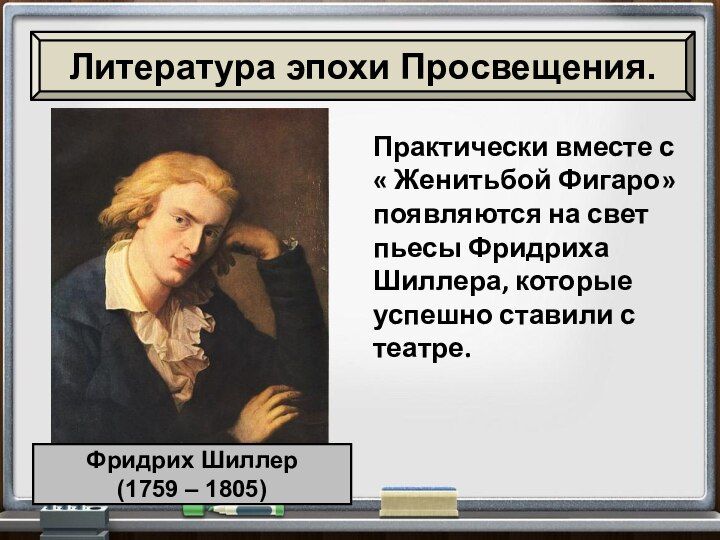 Литература эпохи Просвещения.

Практически вместе с « Женитьбой Фигаро» появляются на свет пьесы Фридриха Шиллера, которые успешно ставили с театре.

Фридрих Шиллер
(1759 – 1805)